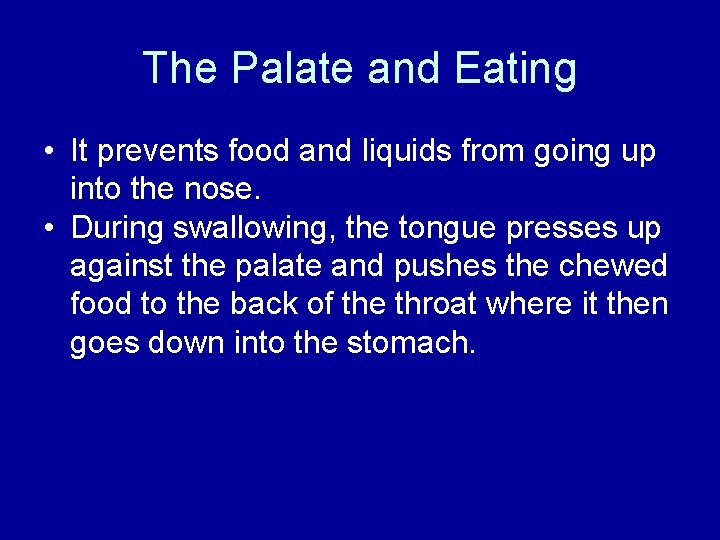 The Palate and Eating

• It prevents food and liquids from going up into the nose.
• During swallowing, the tongue presses up against the palate and pushes the chewed food to the back of the throat where it then goes down into the stomach.